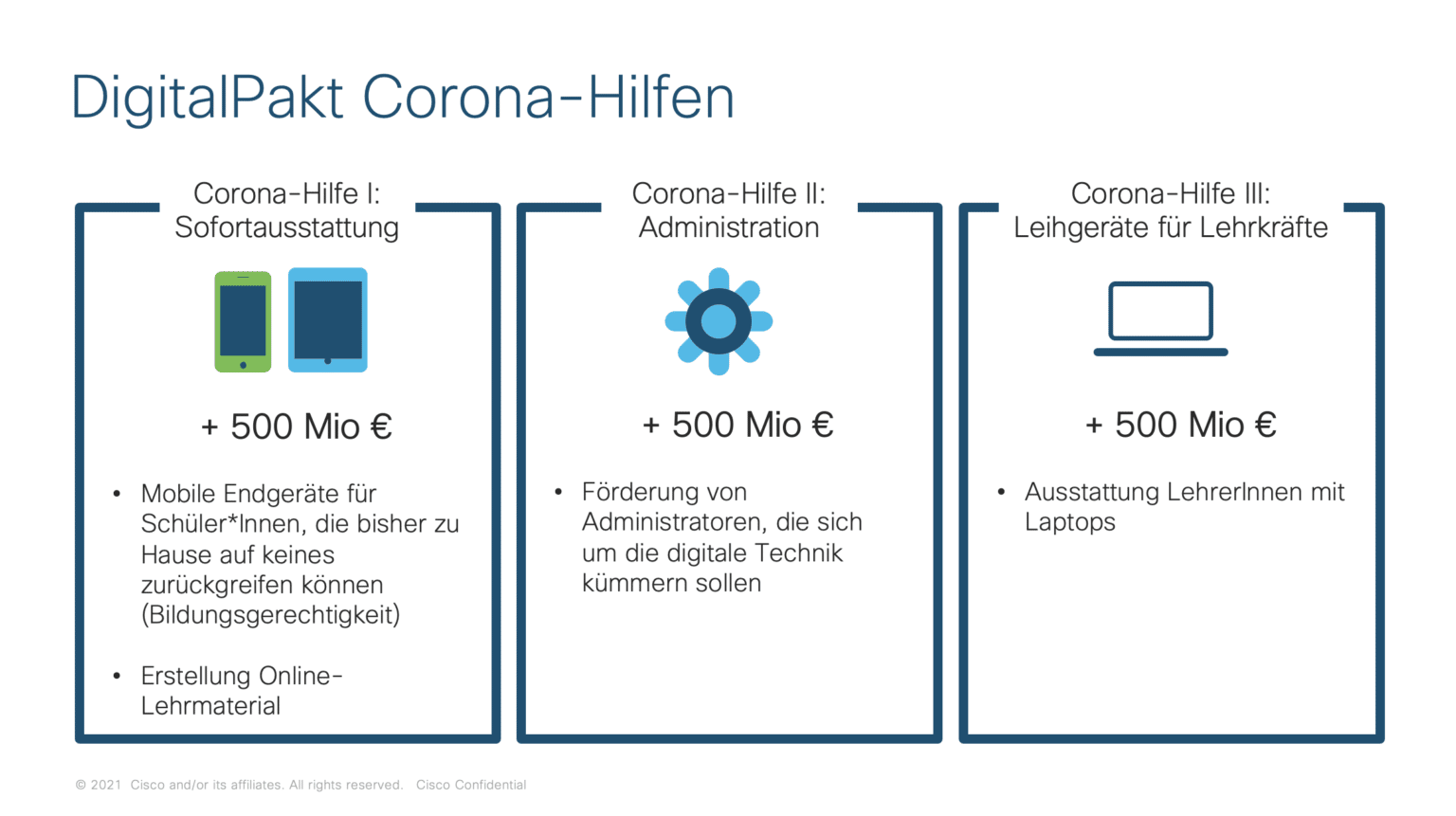 DigitalPakt Corona-Hilfen

Corona-Hilfe I: Sofortausstattung

+ 500 Mio €

• Mobile Endgeräte für Schüler*Innen, die bisher zu Hause auf keines zurückgreifen können (Bildungsgerechtigkeit)

• Erstellung Online-Lehrmaterial

Corona-Hilfe II: Administration

+ 500 Mio €

• Förderung von Administratoren, die sich um die digitale Technik kümmern sollen

Corona-Hilfe III: Leihgeräte für Lehrkräfte

+ 500 Mio €

• Ausstattung LehrerInnen mit Laptops

© 2021 Cisco and/or its affiliates. All rights reserved. Cisco Confidential